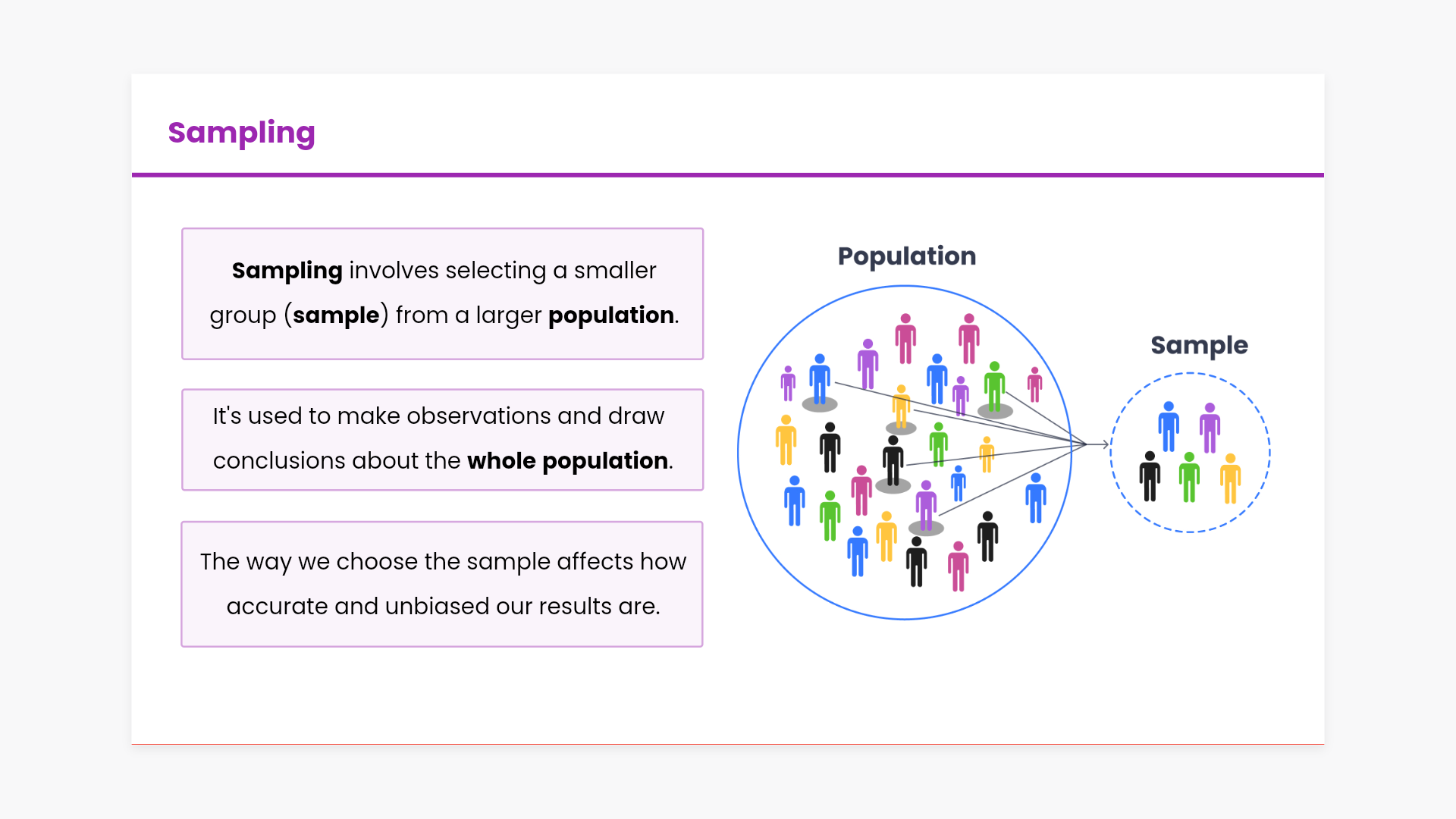 Sampling

Sampling involves selecting a smaller group (sample) from a larger population.

It's used to make observations and draw conclusions about the whole population.

The way we choose the sample affects how accurate and unbiased our results are.

Population

Sample